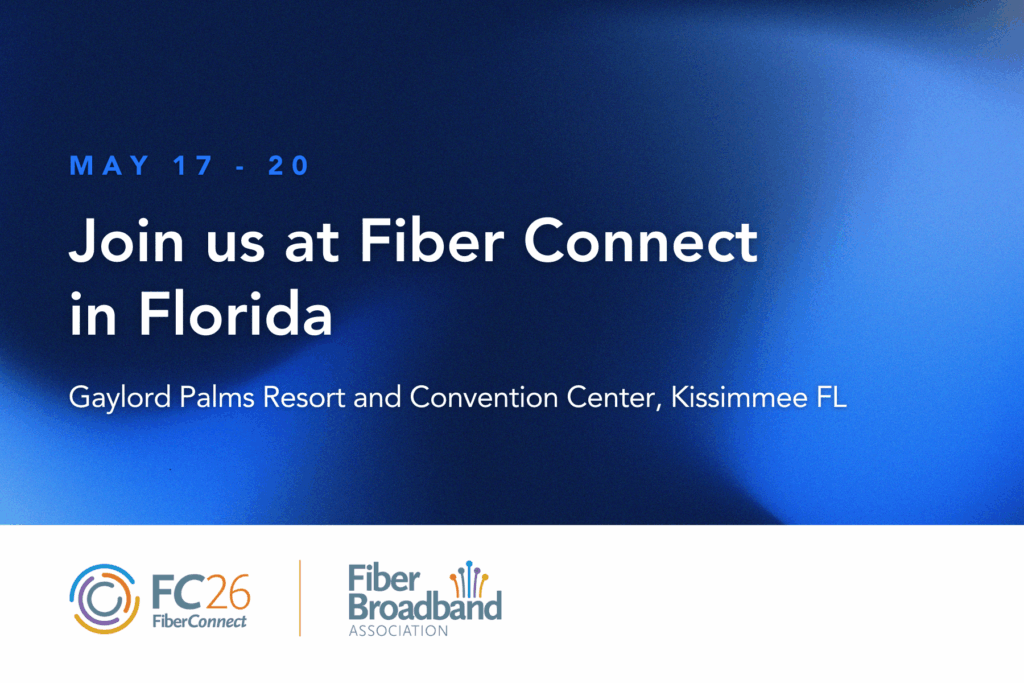 MAY 17 - 20

Join us at Fiber Connect in Florida

Gaylord Palms Resort and Convention Center, Kissimmee FL

FC26
FiberConnect

Fiber
Broadband
ASSOCIATION